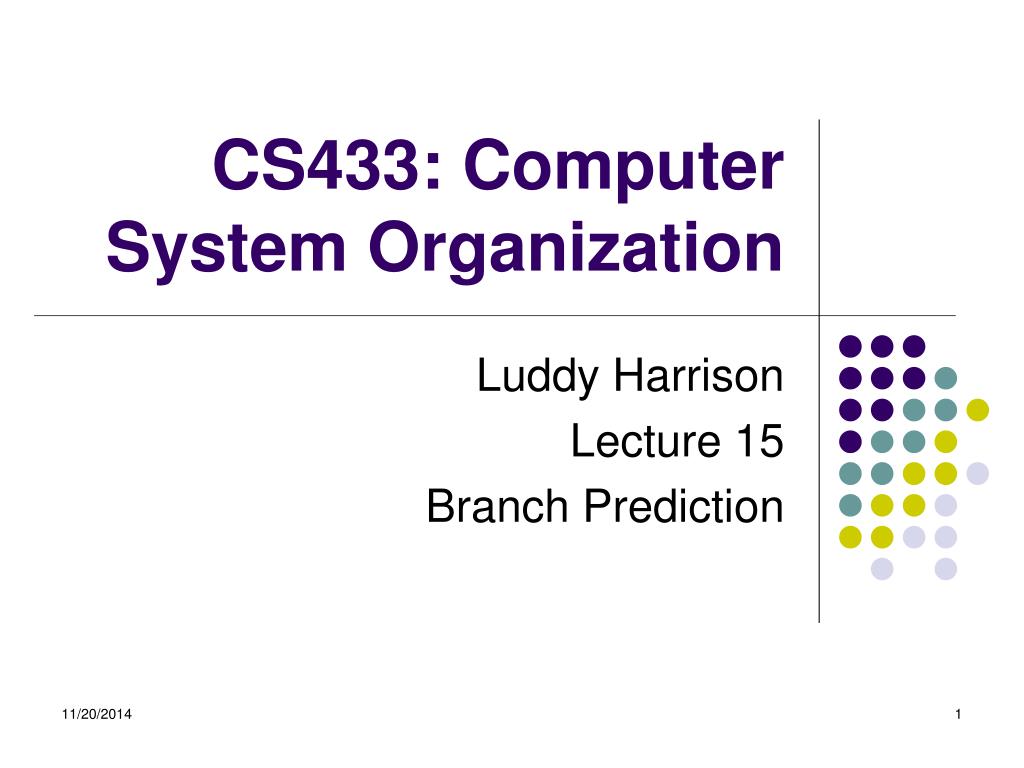 CS433: Computer System Organization

Luddy Harrison
Lecture 15
Branch Prediction

11/20/2014

1